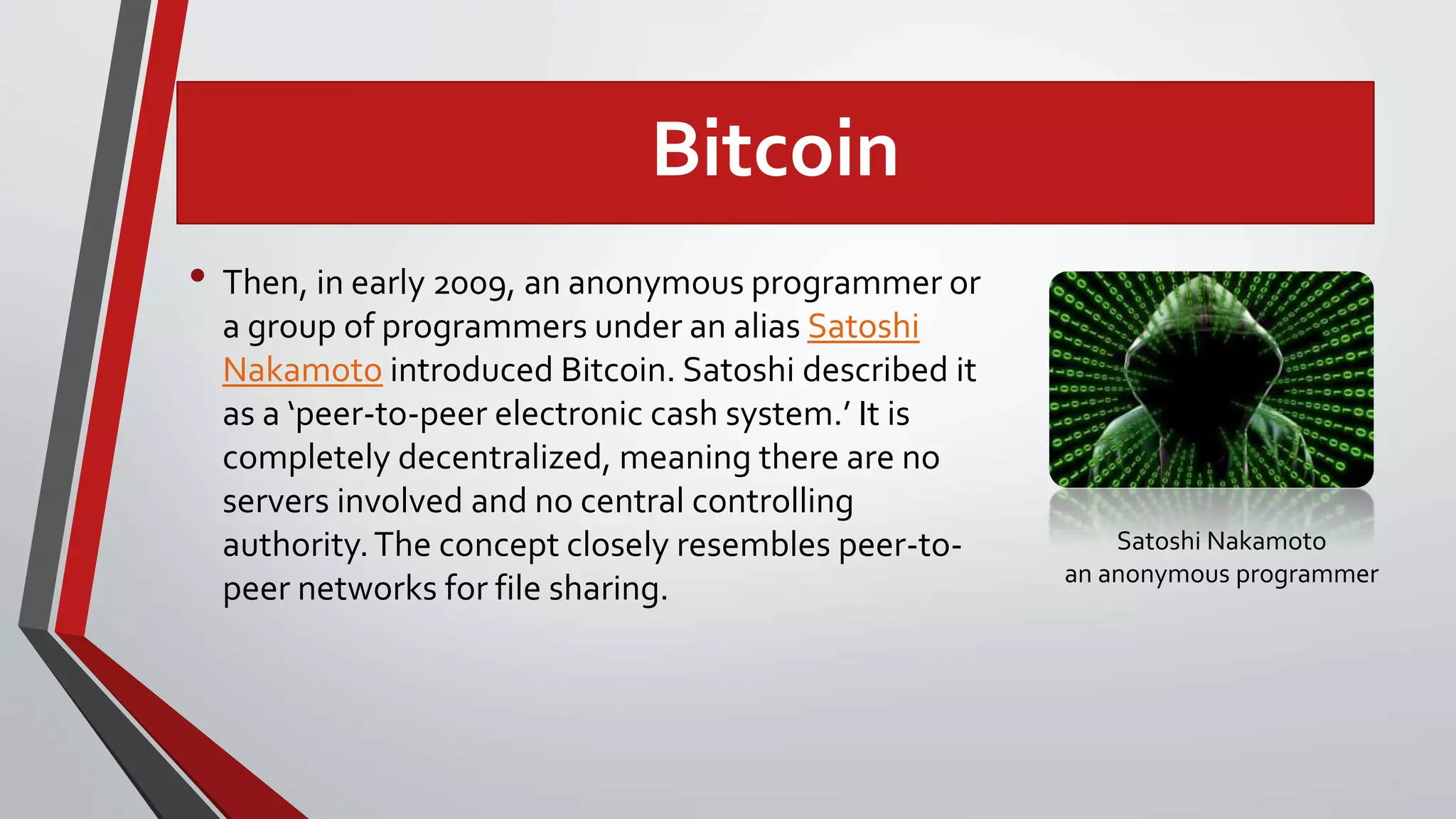 Bitcoin

• Then, in early 2009, an anonymous programmer or a group of programmers under an alias Satoshi Nakamoto introduced Bitcoin. Satoshi described it as a ‘peer-to-peer electronic cash system.’ It is completely decentralized, meaning there are no servers involved and no central controlling authority. The concept closely resembles peer-to-peer networks for file sharing.

Satoshi Nakamoto
an anonymous programmer